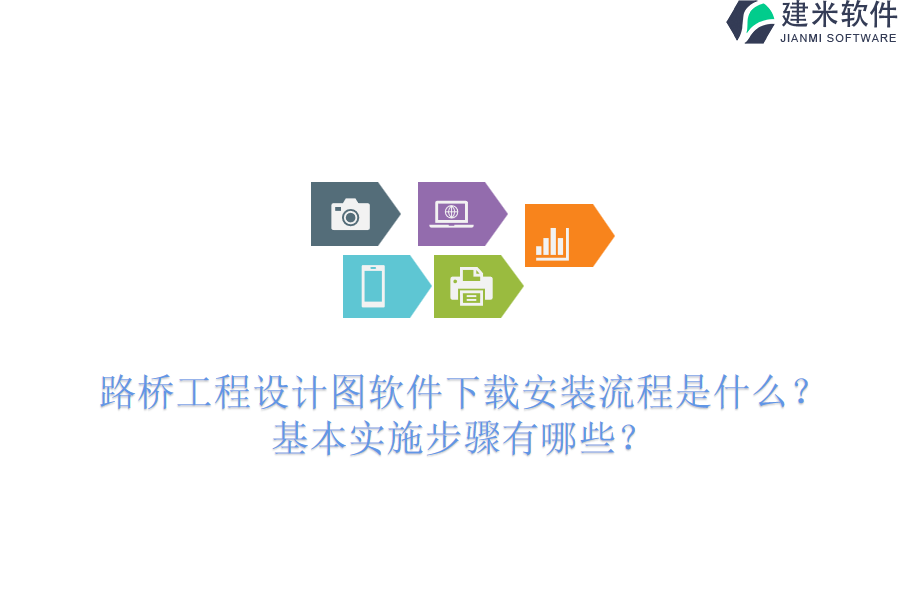 建米软件
JIANMI SOFTWARE

路桥工程设计图软件下载安装流程是什么？
基本实施步骤有哪些？